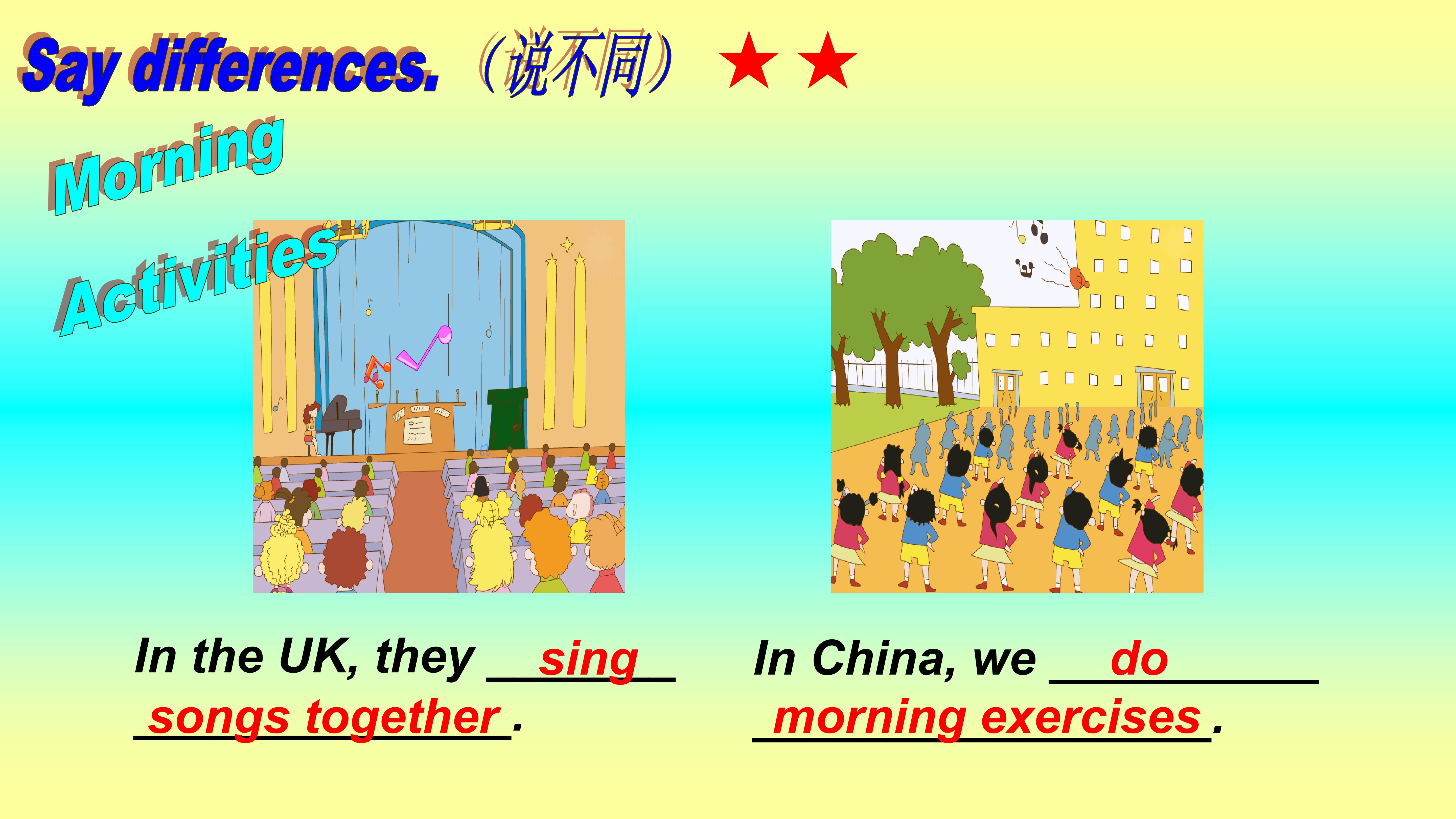 Say differences. （说不同） ★★

Morning Activities

In the UK, they sing songs together.

In China, we do morning exercises.